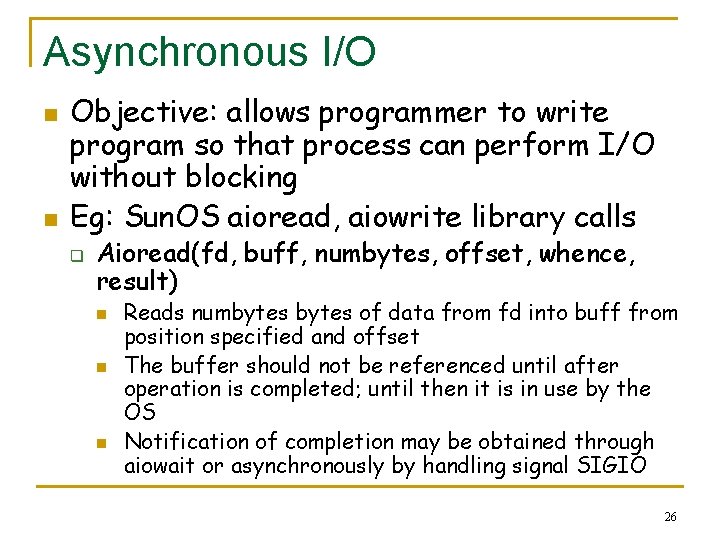 Asynchronous I/O

Objective: allows programmer to write program so that process can perform I/O without blocking

Eg: SunOS aioread, aiowrite library calls

Aioread(fd, buff, numbytes, offset, whence, result)

Reads numbytes bytes of data from fd into buff from position specified and offset

The buffer should not be referenced until after operation is completed; until then it is in use by the OS

Notification of completion may be obtained through aiowait or asynchronously by handling signal SIGIO

26